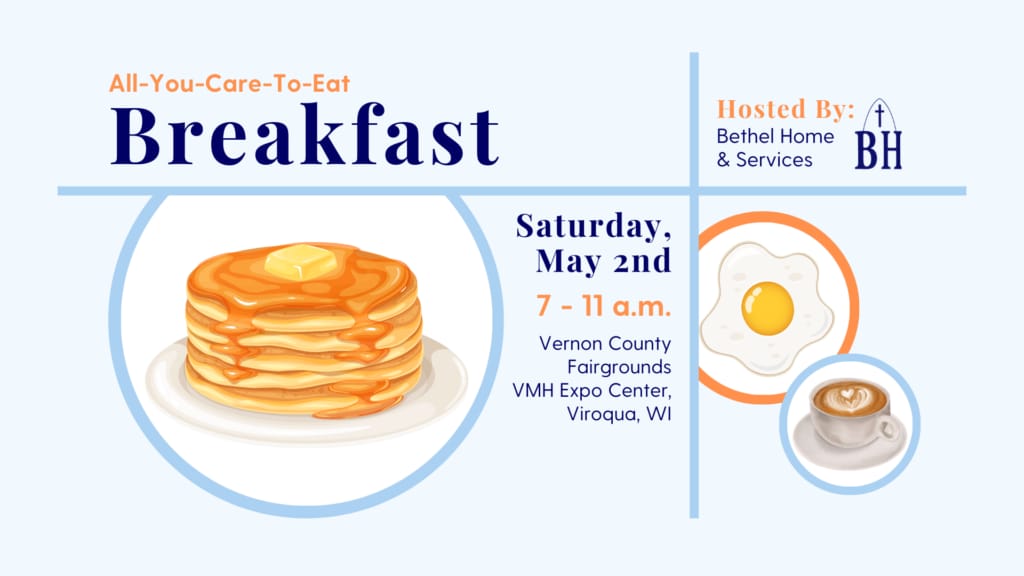 All-You-Care-To-Eat
Breakfast

Hosted By:
Bethel Home & Services
BH

Saturday, May 2nd
7 - 11 a.m.
Vernon County Fairgrounds
VMH Expo Center, Viroqua, WI